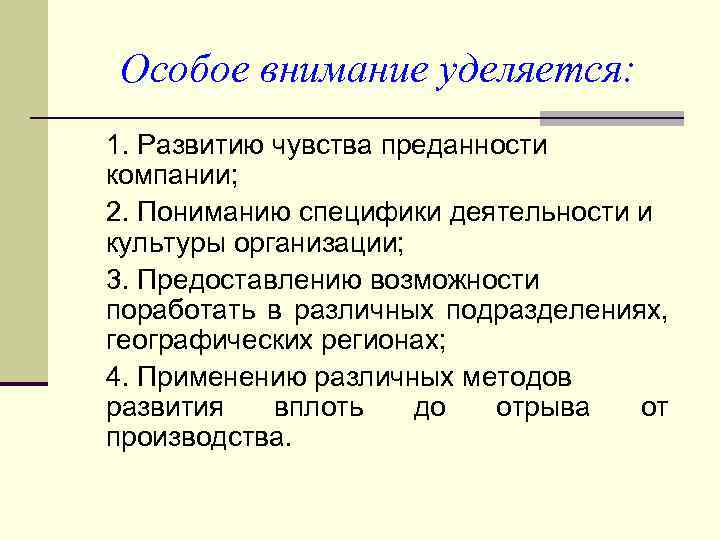 Особое внимание уделяется:

1. Развитию чувства преданности компании;

2. Пониманию специфики деятельности и культуры организации;

3. Предоставлению возможности поработать в различных подразделениях, географических регионах;

4. Применению различных методов развития вплоть до отрыва от производства.